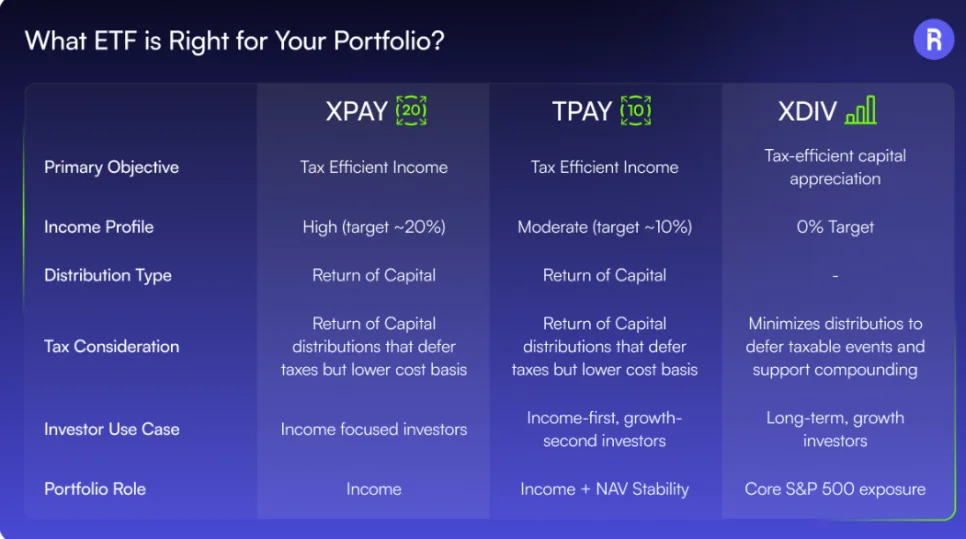 What ETF is Right for Your Portfolio?

R

| | XPAY 20 | TPAY 10 | XDIV |
|---|---|---|---|
| Primary Objective | Tax Efficient Income | Tax Efficient Income | Tax-efficient capital appreciation |
| Income Profile | High (target ~20%) | Moderate (target ~10%) | 0% Target |
| Distribution Type | Return of Capital | Return of Capital | - |
| Tax Consideration | Return of Capital distributions that defer taxes but lower cost basis | Return of Capital distributions that defer taxes but lower cost basis | Minimizes distributios to defer taxable events and support compounding |
| Investor Use Case | Income focused investors | Income-first, growth-second investors | Long-term, growth investors |
| Portfolio Role | Income | Income + NAV Stability | Core S&P 500 exposure |